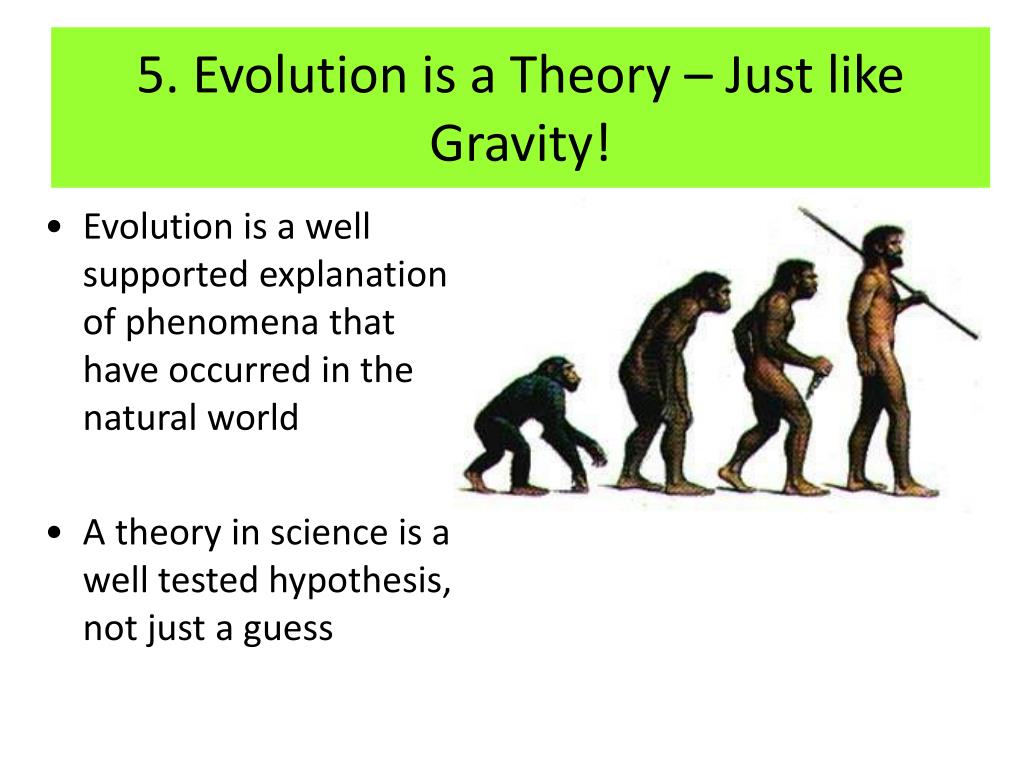 5. Evolution is a Theory – Just like Gravity!

• Evolution is a well supported explanation of phenomena that have occurred in the natural world

• A theory in science is a well tested hypothesis, not just a guess